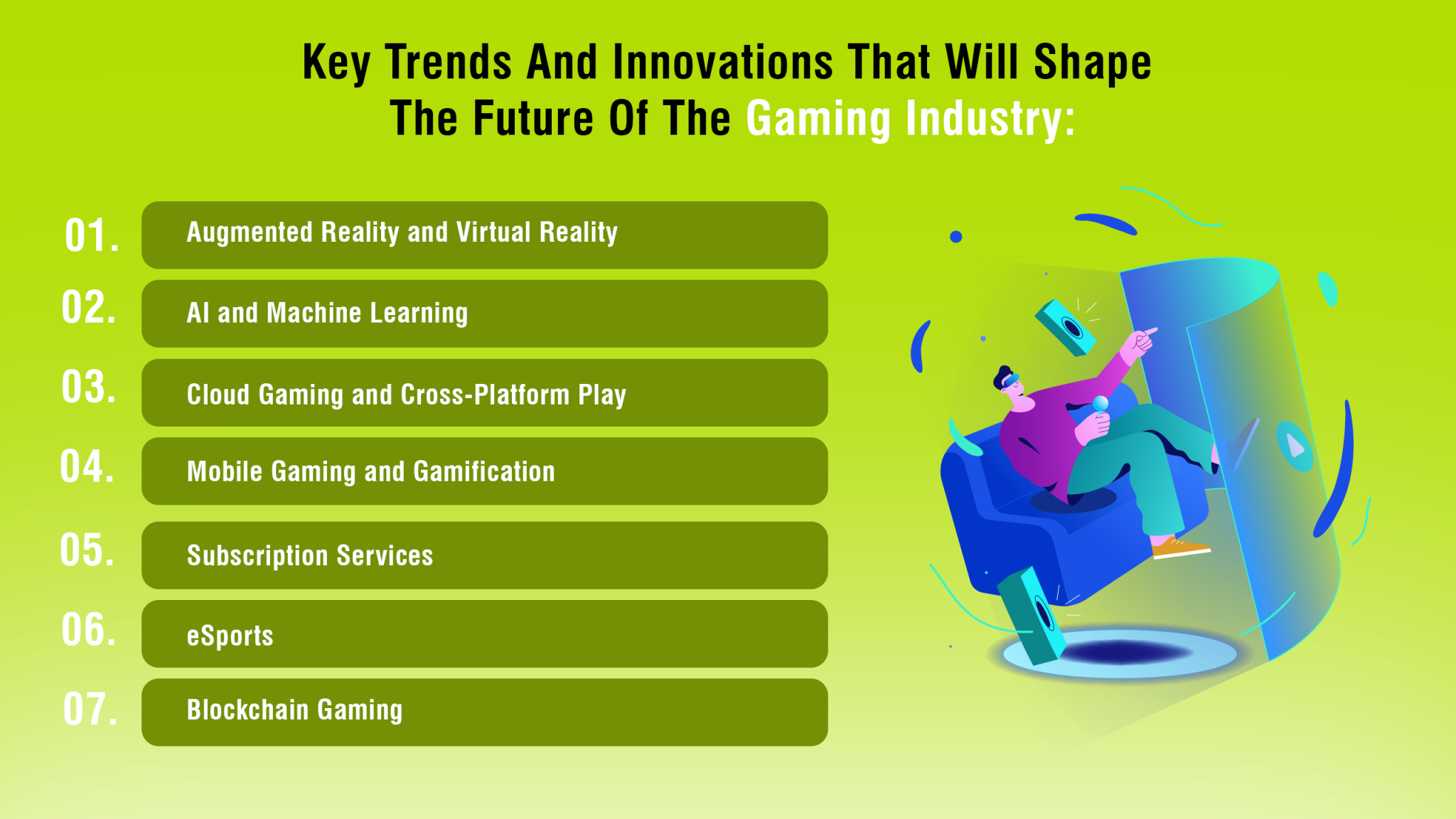 Key Trends And Innovations That Will Shape The Future Of The Gaming Industry:

01. Augmented Reality and Virtual Reality

02. AI and Machine Learning

03. Cloud Gaming and Cross-Platform Play

04. Mobile Gaming and Gamification

05. Subscription Services

06. eSports

07. Blockchain Gaming